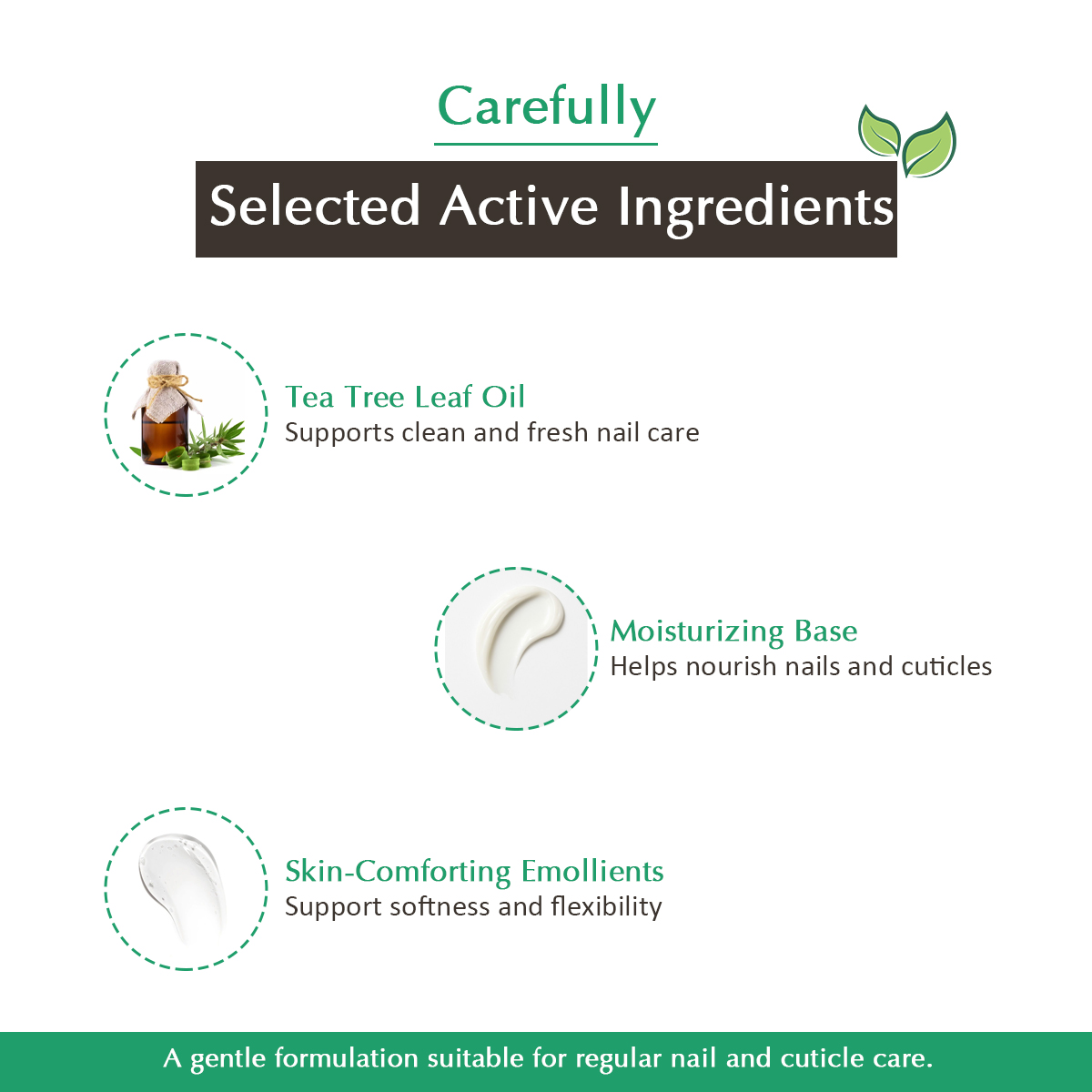 Carefully

Selected Active Ingredients

Tea Tree Leaf Oil
Supports clean and fresh nail care

Moisturizing Base
Helps nourish nails and cuticles

Skin-Comforting Emollients
Support softness and flexibility

A gentle formulation suitable for regular nail and cuticle care.